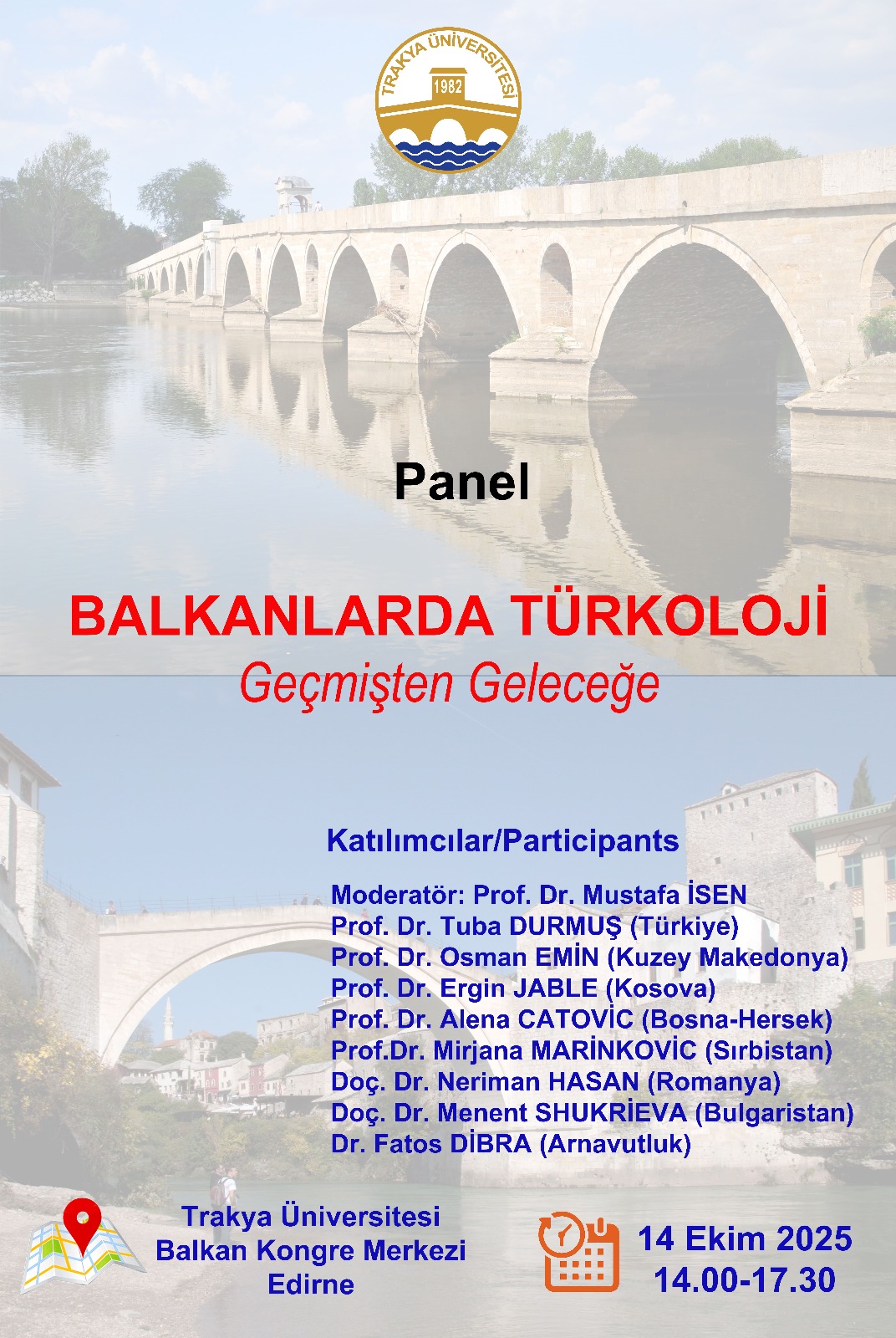 TRAKYA ÜNİVERSİTESİ
1982

Panel

BALKANLARDA TÜRKOLOJİ
Geçmişten Geleceğe

Katılımcılar/Participants

Moderatör: Prof. Dr. Mustafa İSEN
Prof. Dr. Tuba DURMUŞ (Türkiye)
Prof. Dr. Osman EMİN (Kuzey Makedonya)
Prof. Dr. Ergin JABLE (Kosova)
Prof. Dr. Alena CATOVİC (Bosna-Hersek)
Prof.Dr. Mirjana MARİNKOVİC (Sırbistan)
Doç. Dr. Neriman HASAN (Romanya)
Doç. Dr. Menent SHUKRİEVA (Bulgaristan)
Dr. Fatos DİBRA (Arnavutluk)

Trakya Üniversitesi
Balkan Kongre Merkezi
Edirne

14 Ekim 2025
14.00-17.30